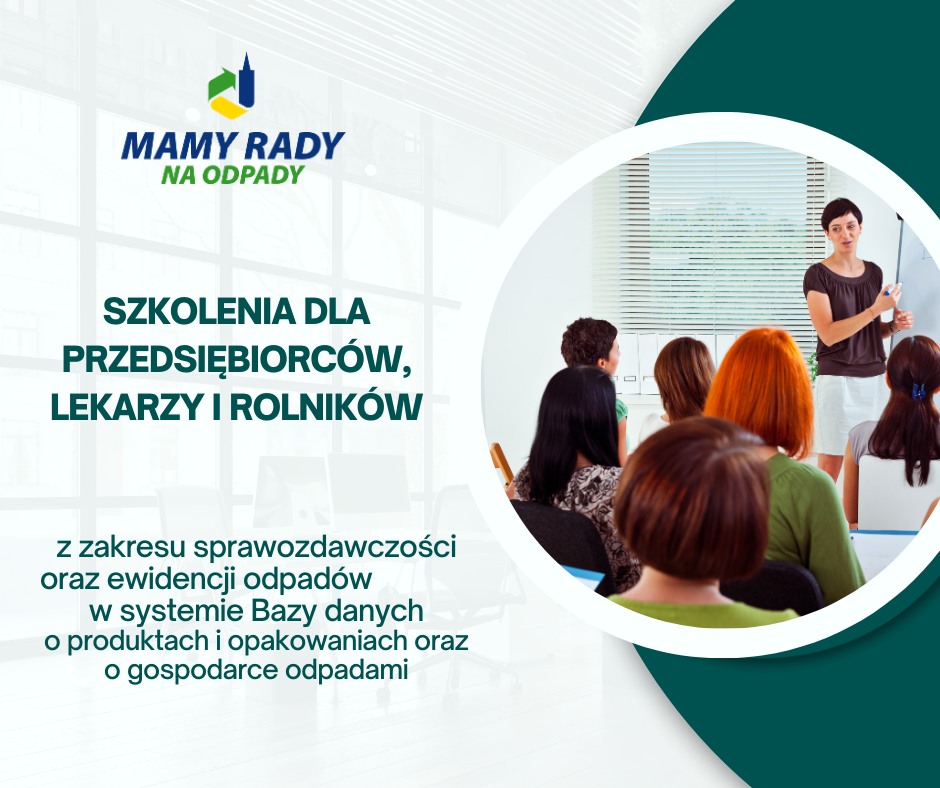 MAMY RADY
NA ODPADY

SZKOLENIA DLA PRZEDSIĘBIORCÓW, LEKARZY I ROLNIKÓW

z zakresu sprawozdawczości oraz ewidencji odpadów w systemie Bazy danych o produktach i opakowaniach oraz o gospodarce odpadami